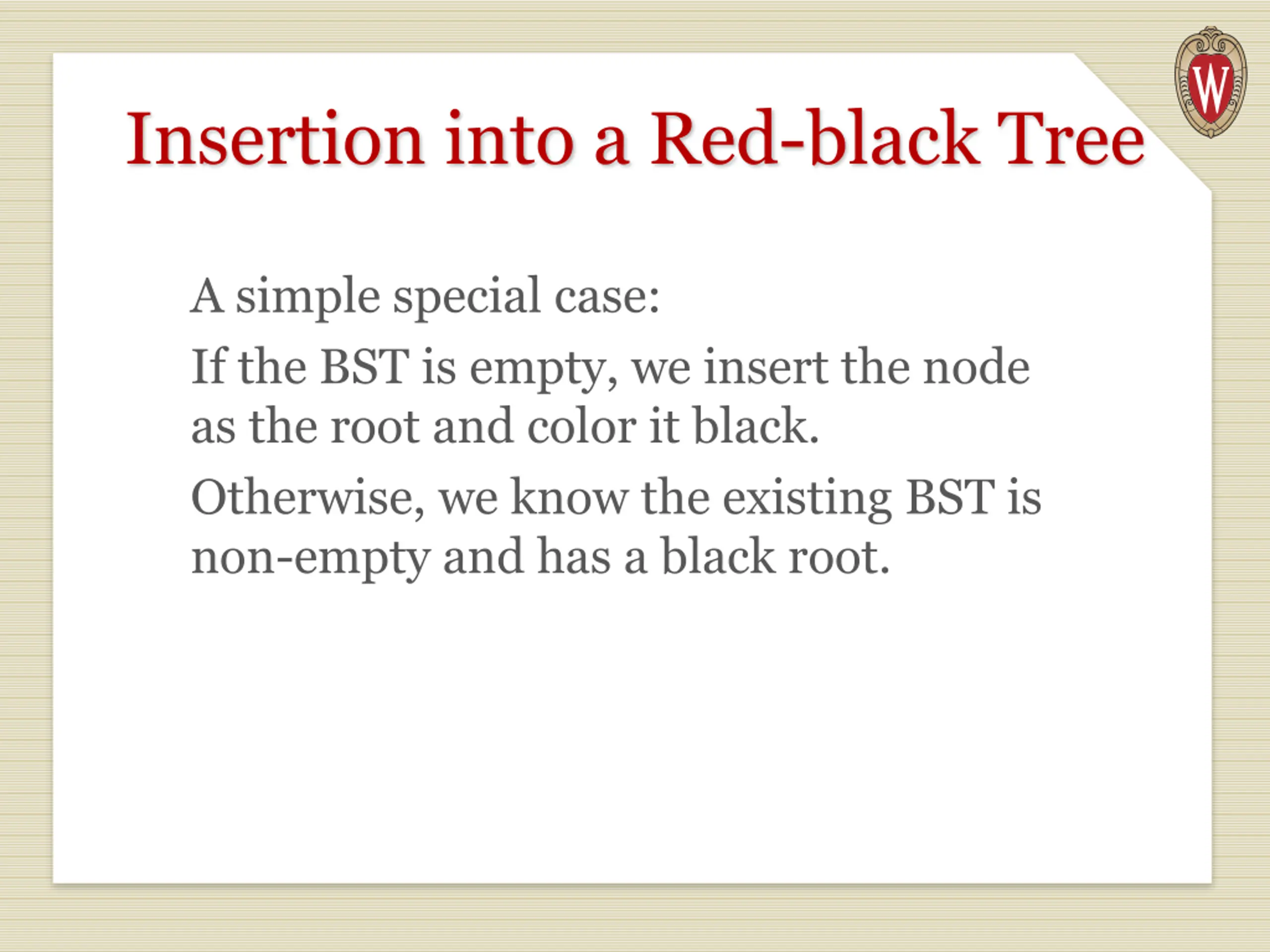 W

Insertion into a Red-black Tree

A simple special case:

If the BST is empty, we insert the node as the root and color it black.

Otherwise, we know the existing BST is non-empty and has a black root.